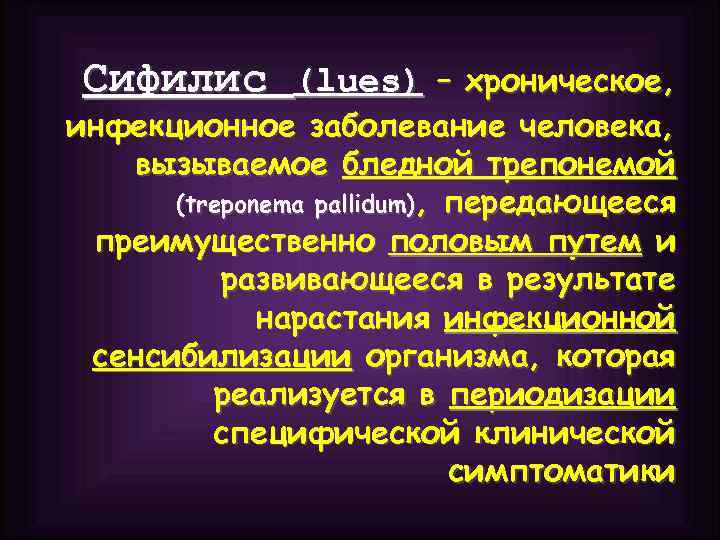 Сифилис (lues) – хроническое, инфекционное заболевание человека, вызываемое бледной трепонемой (treponema pallidum), передающееся преимущественно половым путем и развивающееся в результате нарастания инфекционной сенсибилизации организма, которая реализуется в периодизации специфической клинической симптоматики